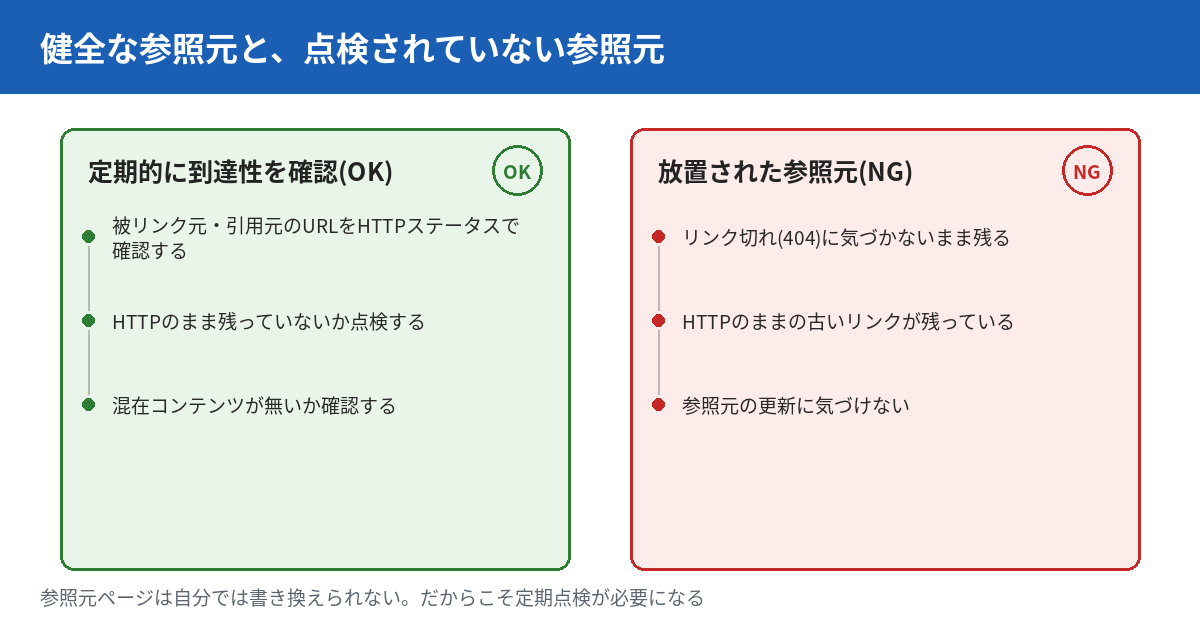 健全な参照元と、点検されていない参照元

定期的に到達性を確認(OK)

OK

被リンク元・引用元のURLをHTTPステータスで確認する

HTTPのまま残っていないか点検する

混在コンテンツが無いか確認する

放置された参照元(NG)

NG

リンク切れ(404)に気づかないまま残る

HTTPのままの古いリンクが残っている

参照元の更新に気づけない

参照元ページは自分では書き換えられない。だからこそ定期点検が必要になる